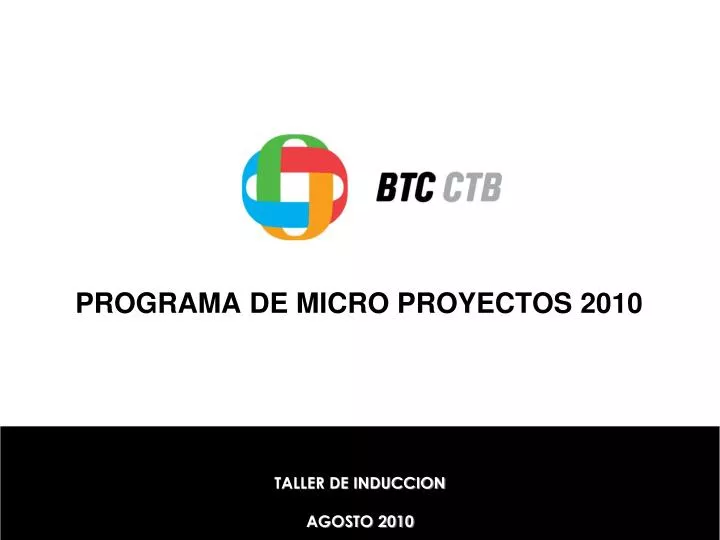 BTC CTB

PROGRAMA DE MICRO PROYECTOS 2010

TALLER DE INDUCCION

AGOSTO 2010